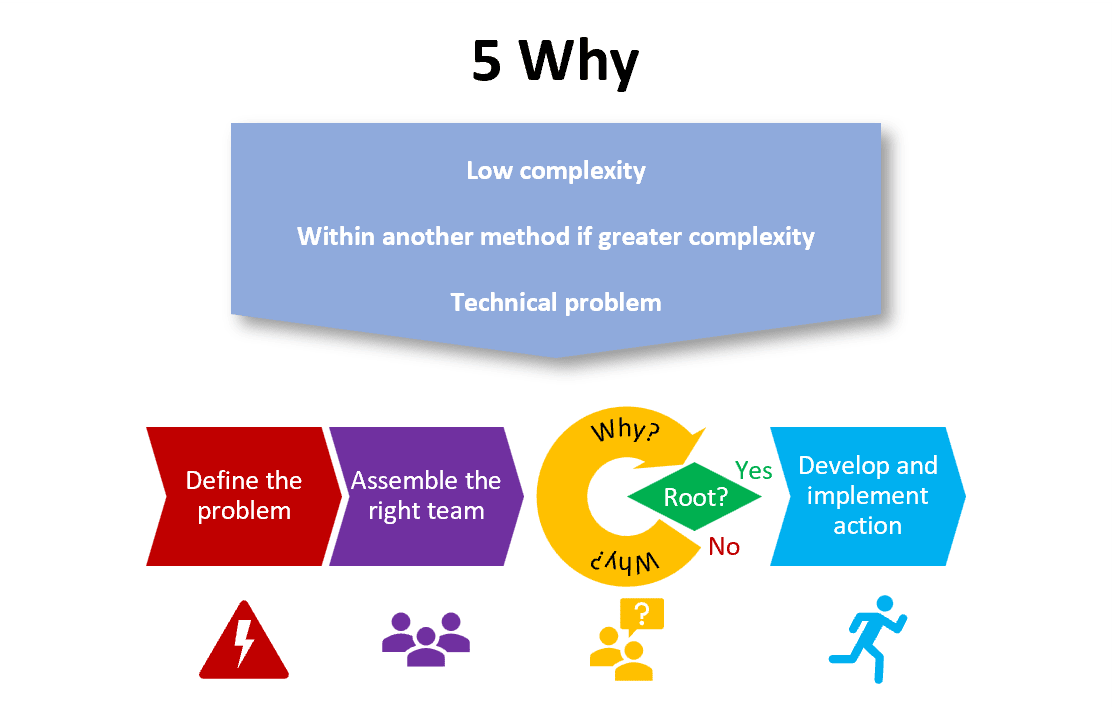 5 Why

Low complexity

Within another method if greater complexity

Technical problem

Define the problem

Assemble the right team

Why?

Root?

Yes

No

Why?

Develop and implement action

?